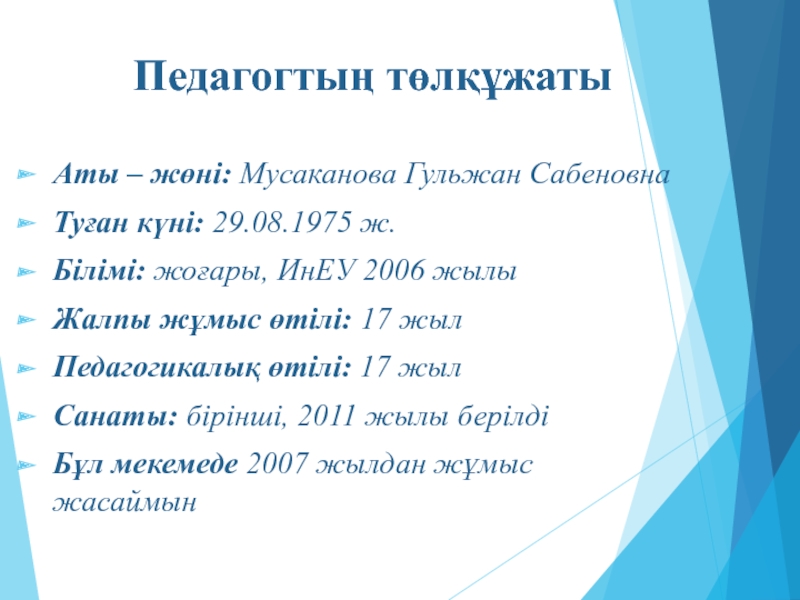 Педагогтың төлқұжаты

Аты – жөні: Мусаканова Гульжан Сабеновна

Туған күні: 29.08.1975 ж.

Білімі: жоғары, ИнЕУ 2006 жылы

Жалпы жұмыс өтілі: 17 жыл

Педагогикалық өтілі: 17 жыл

Санаты: бірінші, 2011 жылы берілді

Бұл мекемеде 2007 жылдан жұмыс жасаймын